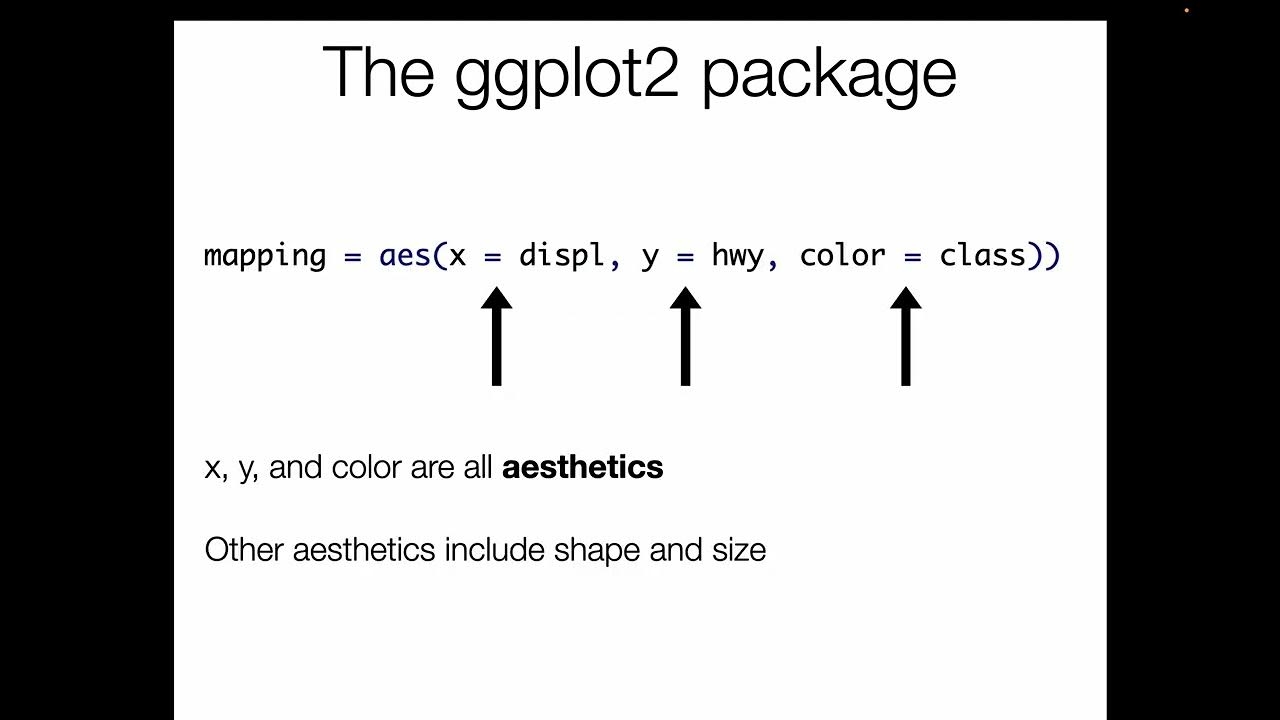 The ggplot2 package

mapping = aes(x = displ, y = hwy, color = class))

x, y, and color are all **aesthetics**

Other aesthetics include shape and size